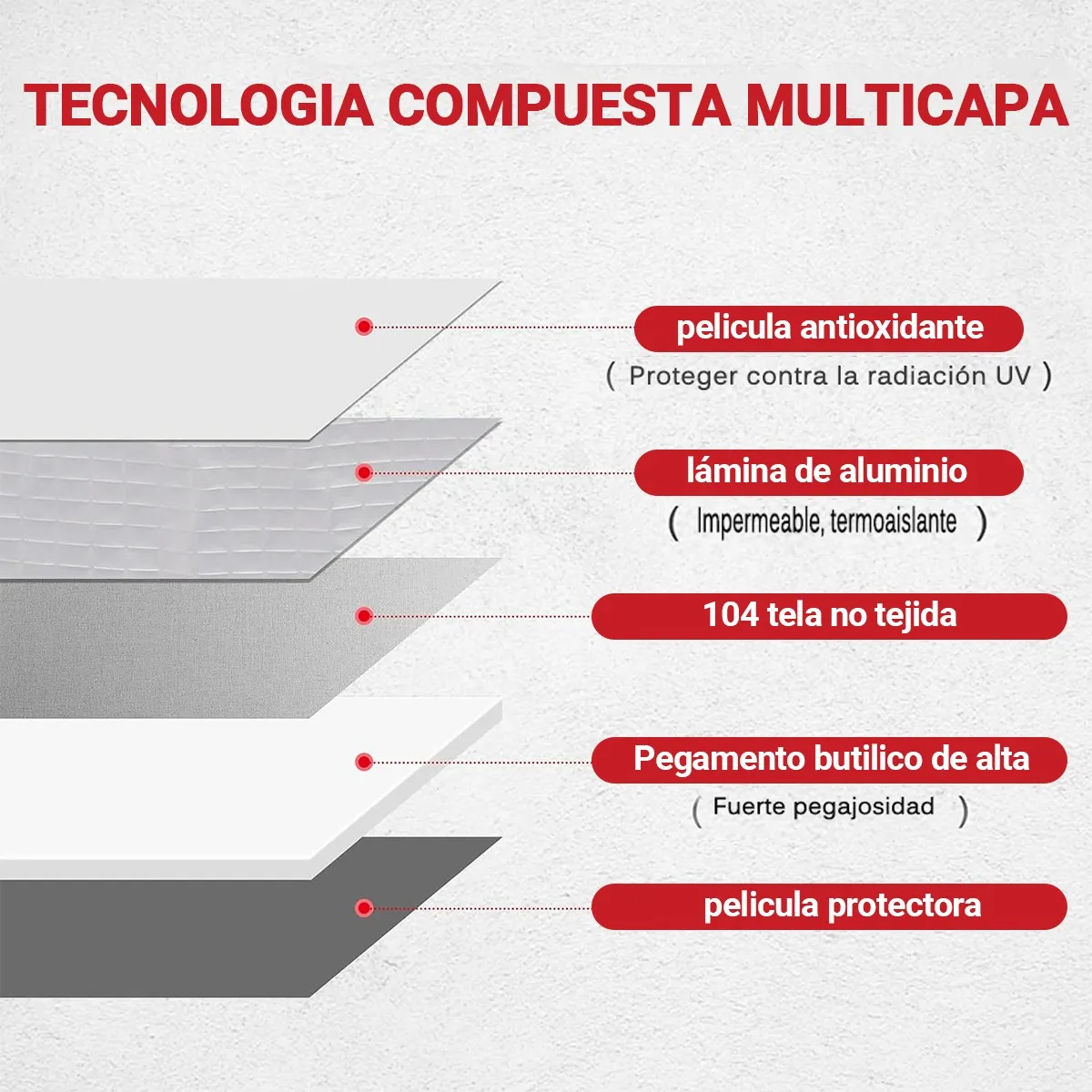 TECNOLOGIA COMPUESTA MULTICAPA

pelicula antioxidante

( Proteger contra la radiación UV )

lámina de aluminio

( Impermeable, termoaislante )

104 tela no tejida

Pegamento butilico de alta

( Fuerte pegajosidad )

pelicula protectora